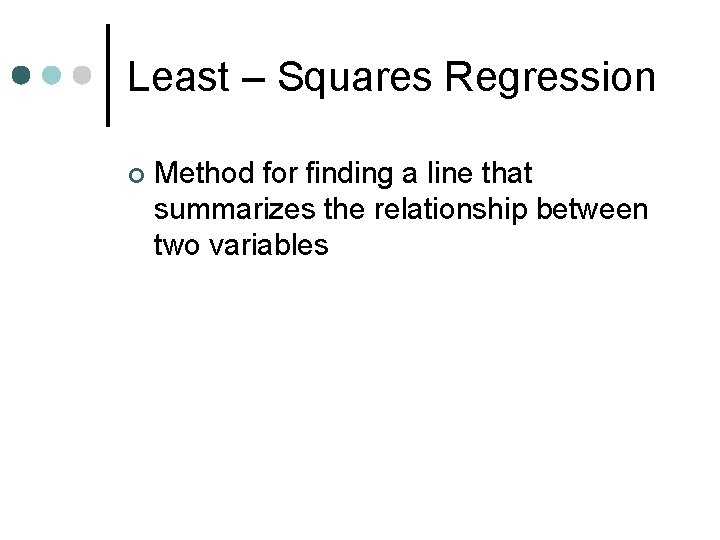 Least – Squares Regression

Method for finding a line that summarizes the relationship between two variables